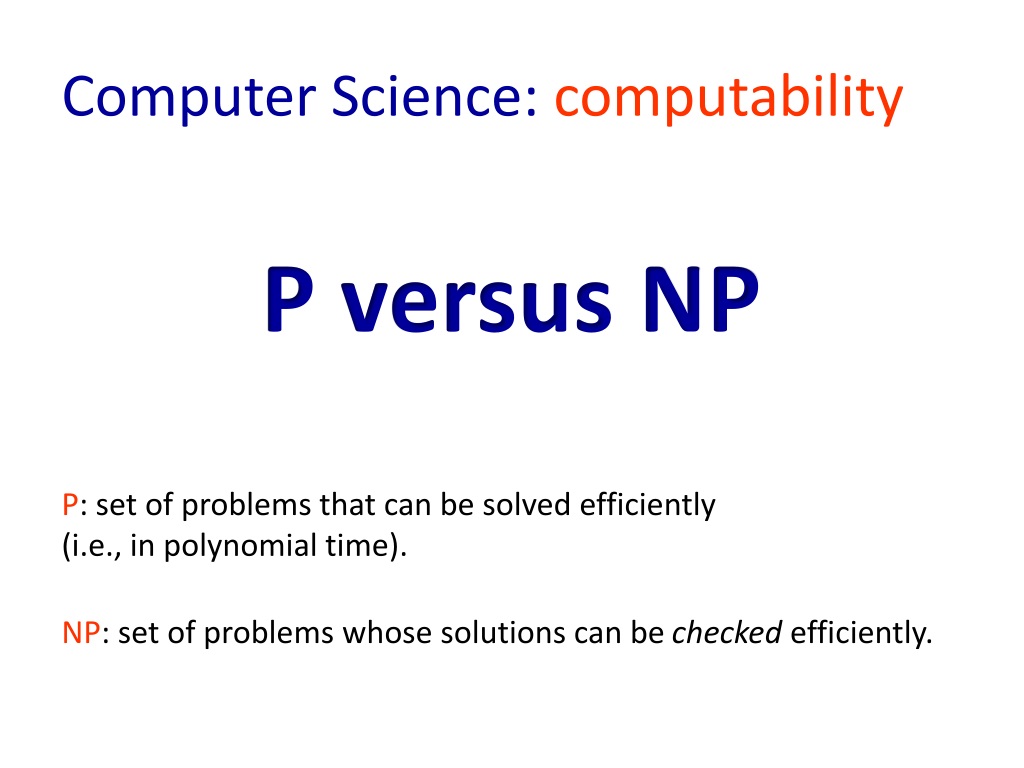 Computer Science: computability

P versus NP

P: set of problems that can be solved efficiently (i.e., in polynomial time).

NP: set of problems whose solutions can be checked efficiently.